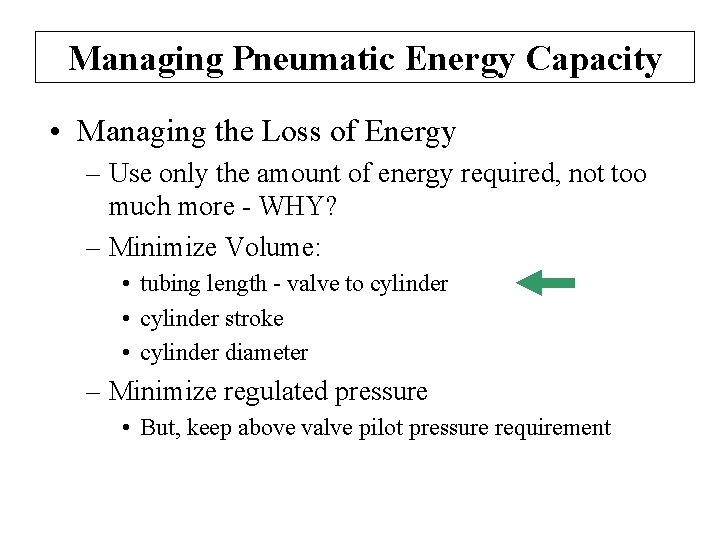 Managing Pneumatic Energy Capacity

• Managing the Loss of Energy

– Use only the amount of energy required, not too much more - WHY?

– Minimize Volume:

• tubing length - valve to cylinder

• cylinder stroke

• cylinder diameter

– Minimize regulated pressure

• But, keep above valve pilot pressure requirement